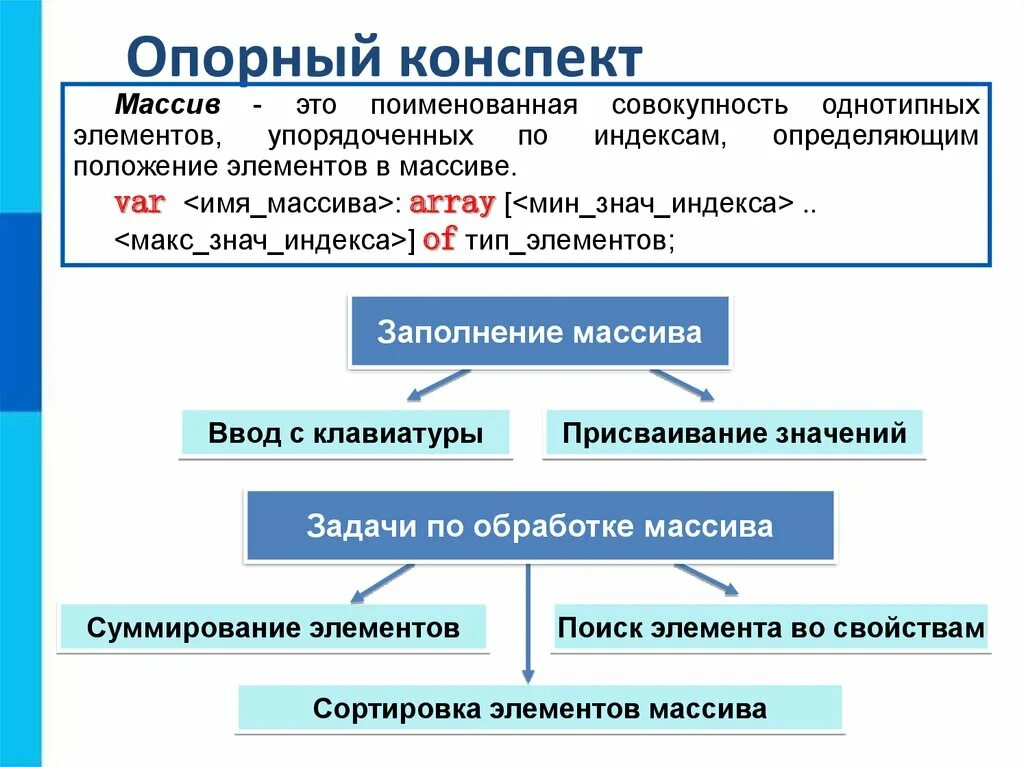 Опорный конспект

Массив - это поименованная совокупность однотипных элементов, упорядоченных по индексам, определяющим положение элементов в массиве.

var <имя_массива>: array [<мин_знач_индекса> .. <макс_знач_индекса>] of тип_элементов;

Заполнение массива

Ввод с клавиатуры

Присваивание значений

Задачи по обработке массива

Суммирование элементов

Поиск элемента во свойствам

Сортировка элементов массива